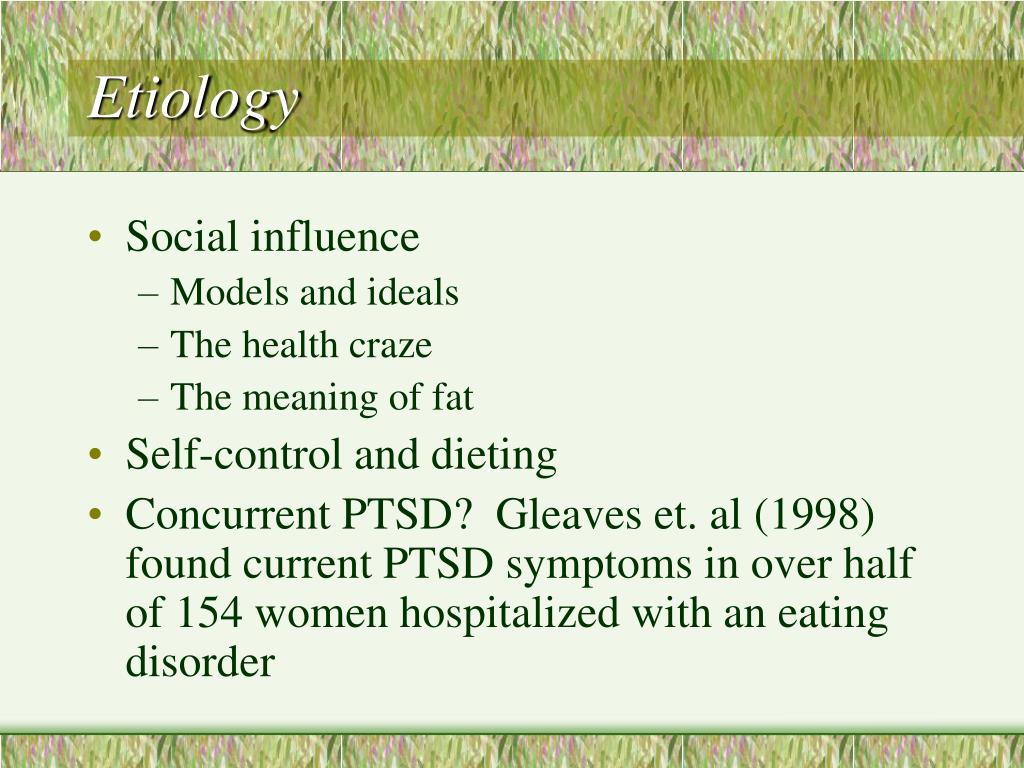 Etiology

• Social influence
  – Models and ideals
  – The health craze
  – The meaning of fat
• Self-control and dieting
• Concurrent PTSD? Gleaves et. al (1998) found current PTSD symptoms in over half of 154 women hospitalized with an eating disorder